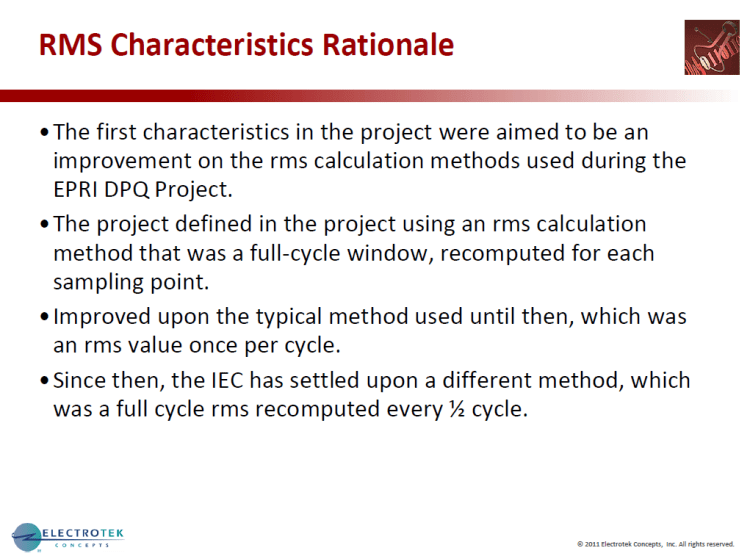 RMS Characteristics Rationale

• The first characteristics in the project were aimed to be an improvement on the rms calculation methods used during the EPRI DPQ Project.

• The project defined in the project using an rms calculation method that was a full-cycle window, recomputed for each sampling point.

• Improved upon the typical method used until then, which was an rms value once per cycle.

• Since then, the IEC has settled upon a different method, which was a full cycle rms recomputed every ½ cycle.

ELECTROTEK CONCEPTS

© 2011 Electrotek Concepts, Inc. All rights reserved.